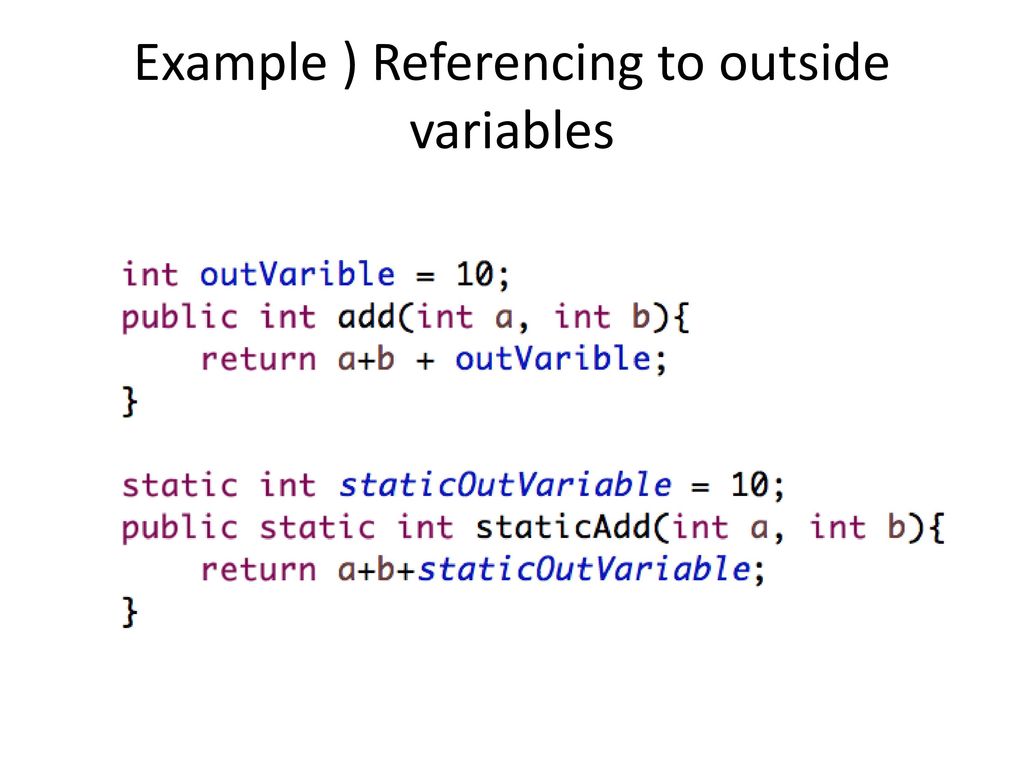 Example ) Referencing to outside variables

int outVarible = 10;
public int add(int a, int b){
    return a+b + outVarible;
}

static int staticOutVariable = 10;
public static int staticAdd(int a, int b){
    return a+b+staticOutVariable;
}